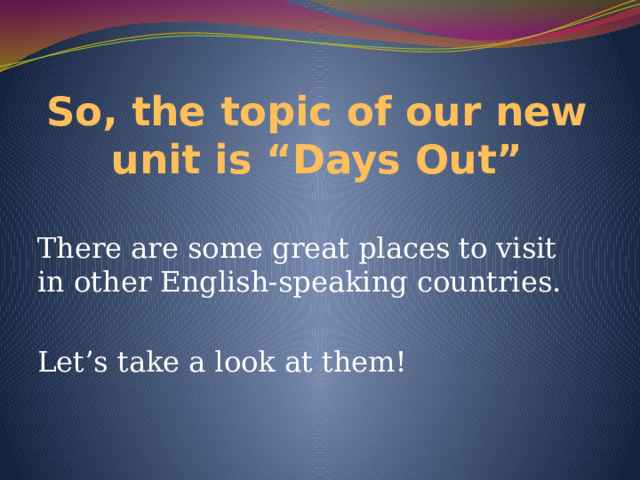 So, the topic of our new unit is “Days Out”

There are some great places to visit in other English-speaking countries.

Let’s take a look at them!